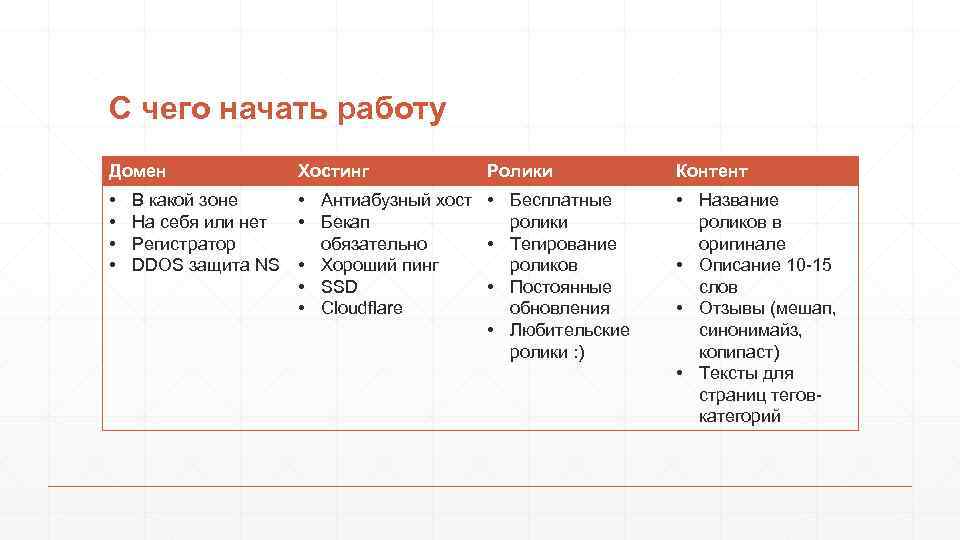 С чего начать работу

| Домен | Хостинг | Ролики | Контент |
|---|---|---|---|
| • В какой зоне • На себя или нет • Регистратор • DDOS защита NS | • Антиабузный хост • Бекап обязательно • Хороший пинг • SSD • Cloudflare | • Бесплатные ролики • Тегирование роликов • Постоянные обновления • Любительские ролики :) | • Название роликов в оригинале • Описание 10-15 слов • Отзывы (мешап, синонимайз, копипаст) • Тексты для страниц тегов-категорий |